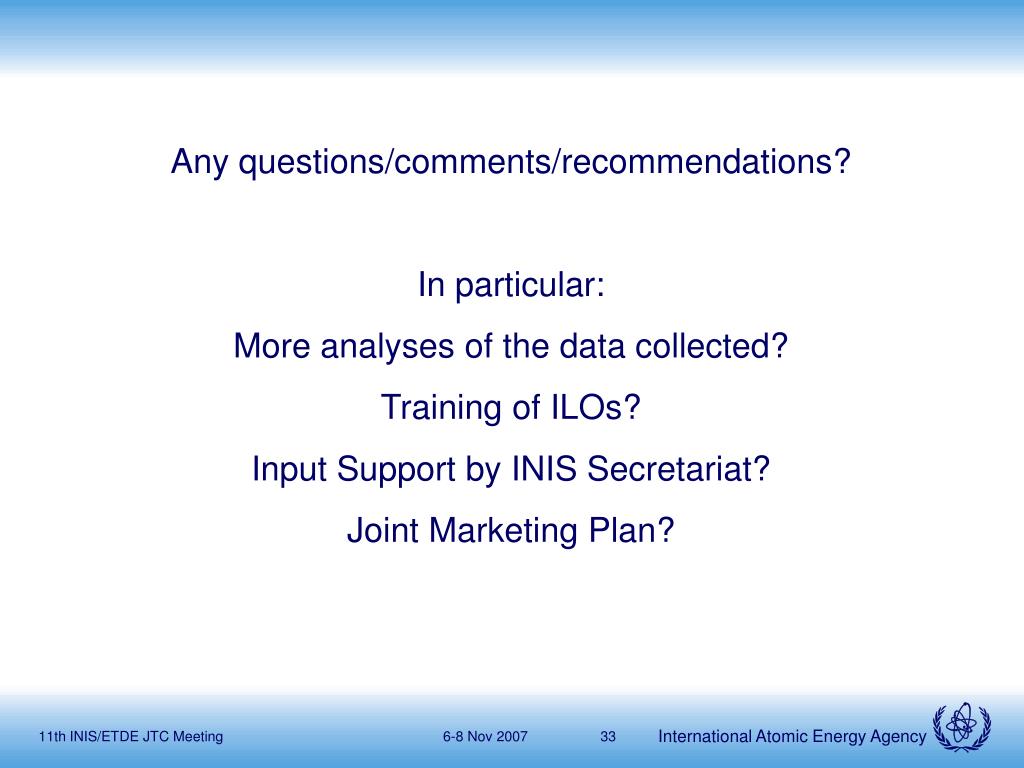 Any questions/comments/recommendations?

In particular:

More analyses of the data collected?

Training of ILOs?

Input Support by INIS Secretariat?

Joint Marketing Plan?

11th INIS/ETDE JTC Meeting

6-8 Nov 2007

33

International Atomic Energy Agency